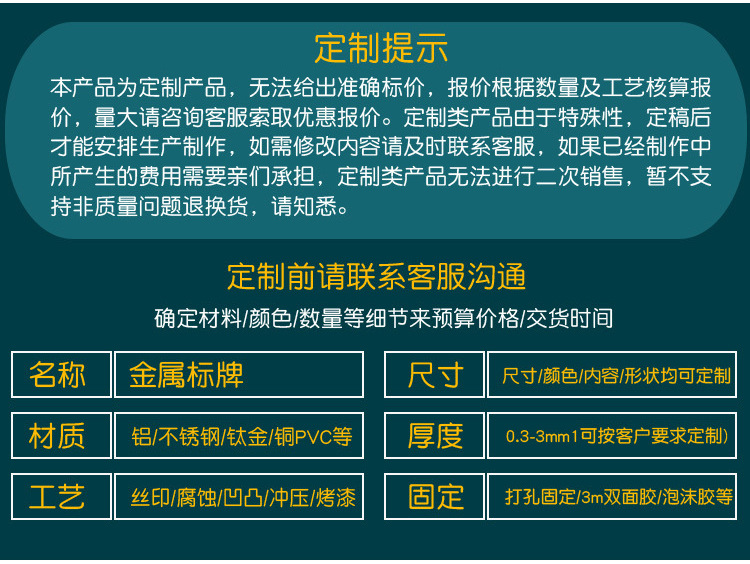 定制提示

本产品为定制产品，无法给出准确标价，报价根据数量及工艺核算报价，量大请咨询客服索取优惠报价。定制类产品由于特殊性，定稿后才能安排生产制作，如需修改内容请及时联系客服，如果已经制作中所产生的费用需要亲们承担，定制类产品无法进行二次销售，暂不支持非质量问题退换货，请知悉。

定制前请联系客服沟通

确定材料/颜色/数量等细节来预算价格/交货时间

| 名称 | 金属标牌 | 尺寸 | 尺寸/颜色/内容/形状均可定制 |
|---|---|---|---|
| 材质 | 铝/不锈钢/钛金/铜PVC等 | 厚度 | 0.3-3mm1可按客户要求定制) |
| 工艺 | 丝印/腐蚀/凹凸/冲压/烤漆 | 固定 | 打孔固定/3m双面胶/泡沫胶等 |